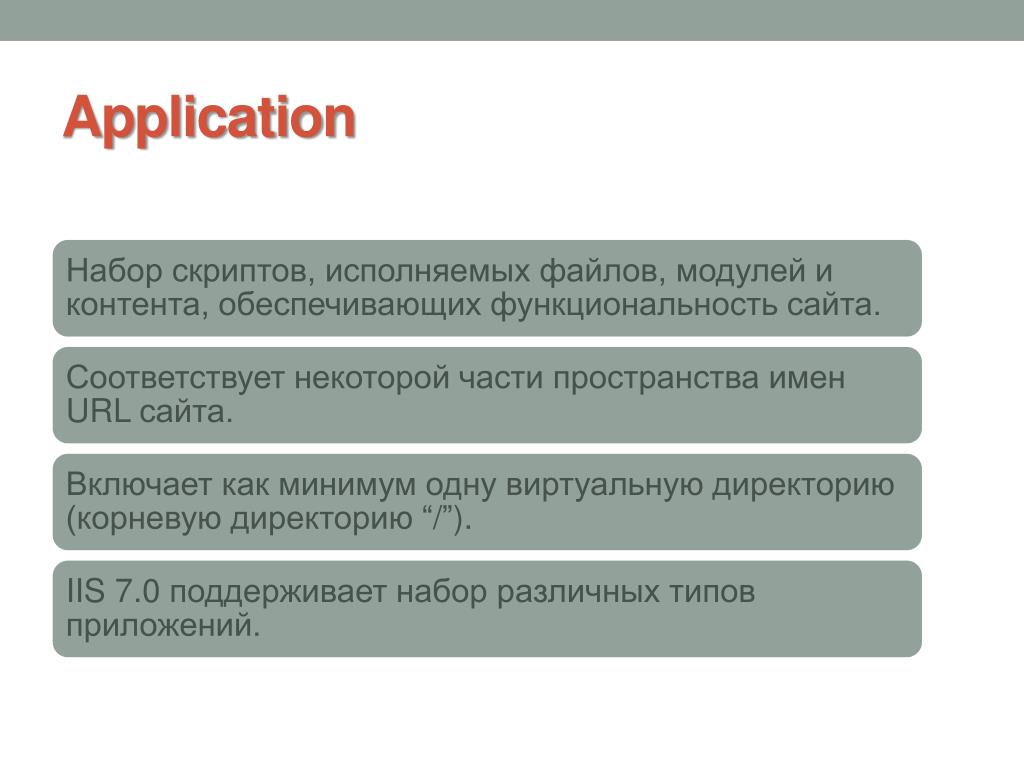 Application

Набор скриптов, исполняемых файлов, модулей и контента, обеспечивающих функциональность сайта.

Соответствует некоторой части пространства имен URL сайта.

Включает как минимум одну виртуальную директорию (корневую директорию “/”).

IIS 7.0 поддерживает набор различных типов приложений.